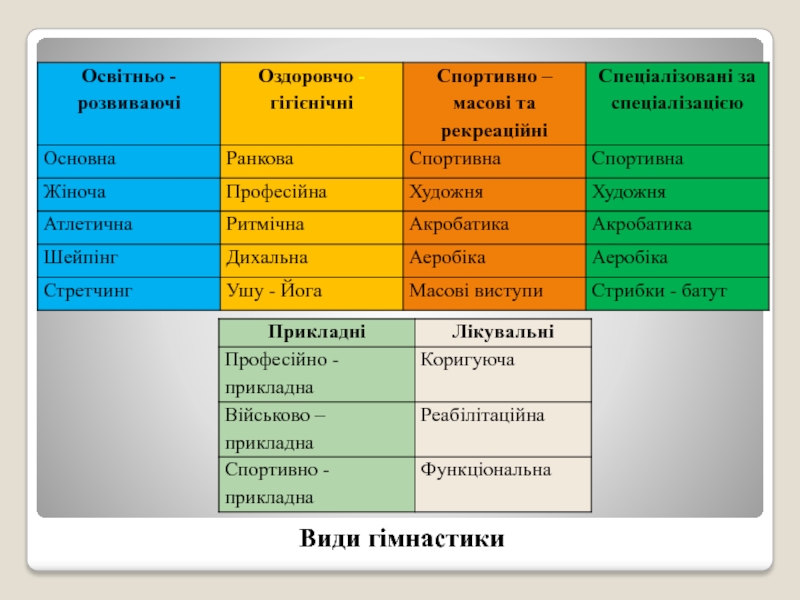 | Освітньо - розвиваючі | Оздоровчо - гігієнічні | Спортивно – масові та рекреаційні | Спеціалізовані за спеціалізацією |
|---|---|---|---|
| Основна | Ранкова | Спортивна | Спортивна |
| Жіноча | Професійна | Художня | Художня |
| Атлетична | Ритмічна | Акробатика | Акробатика |
| Шейпінг | Дихальна | Аеробіка | Аеробіка |
| Стретчинг | Ушу - Йога | Масові виступи | Стрибки - батут |

| Прикладні | Лікувальні |
|---|---|
| Професійно - прикладна | Коригуюча |
| Військово – прикладна | Реабілітаційна |
| Спортивно - прикладна | Функціональна |

Види гімнастики